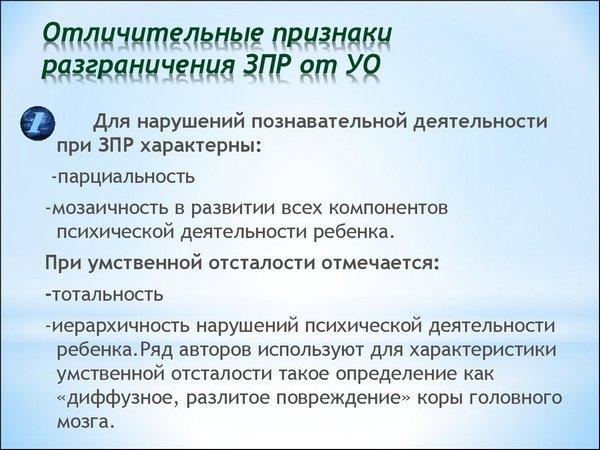 Отличительные признаки разграничения ЗПР от УО

1 Для нарушений познавательной деятельности при ЗПР характерны:

-парциальность

-мозаичность в развитии всех компонентов психической деятельности ребенка.

При умственной отсталости отмечается:

-тотальность

-иерархичность нарушений психической деятельности ребенка.Ряд авторов используют для характеристики умственной отсталости такое определение как «диффузное, разлитое повреждение» коры головного мозга.